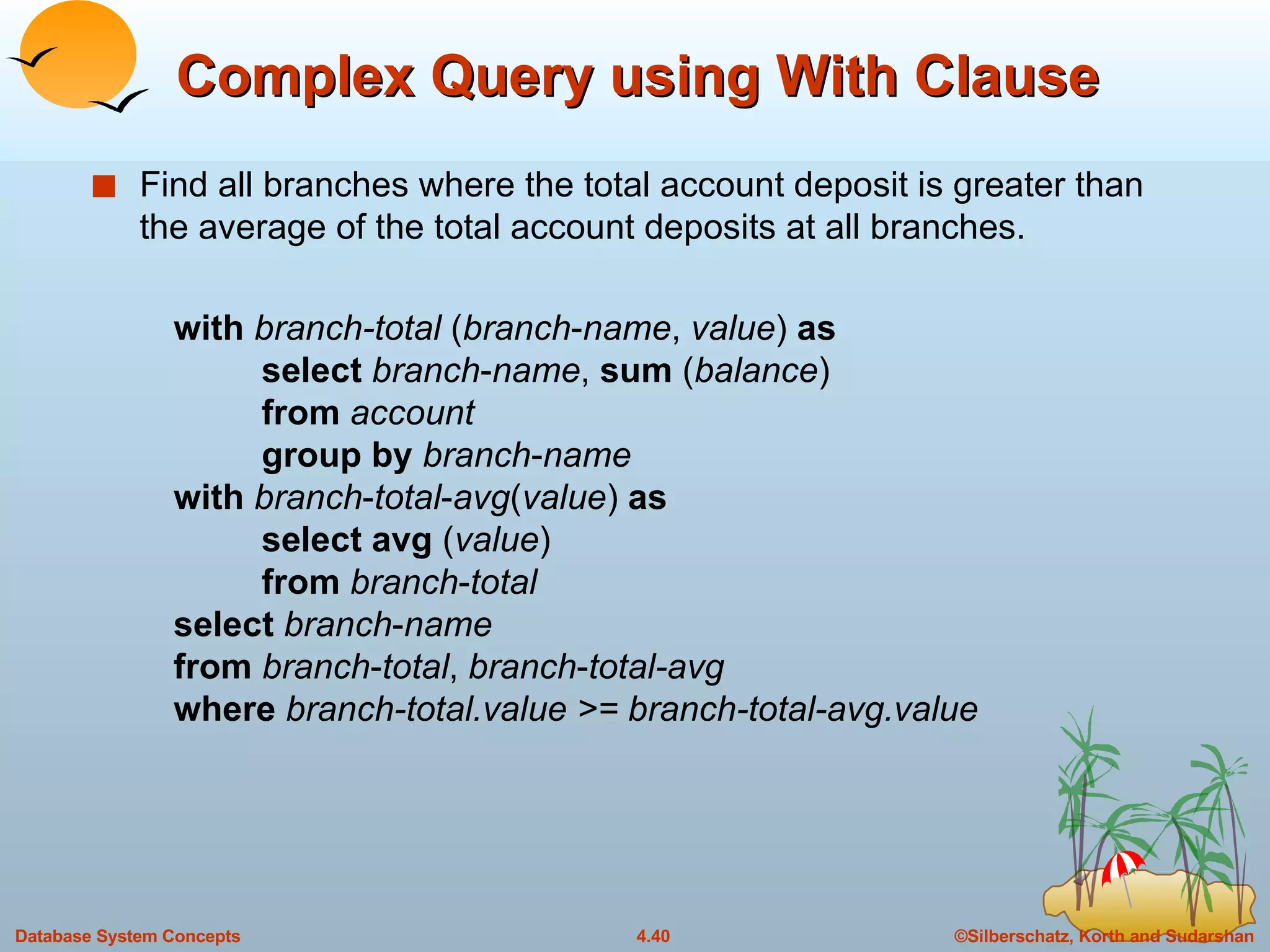 Complex Query using With Clause

Find all branches where the total account deposit is greater than the average of the total account deposits at all branches.

with branch-total (branch-name, value) as
select branch-name, sum (balance)
from account
group by branch-name
with branch-total-avg(value) as
select avg (value)
from branch-total
select branch-name
from branch-total, branch-total-avg
where branch-total.value >= branch-total-avg.value

Database System Concepts
4.40
©Silberschatz, Korth and Sudarshan